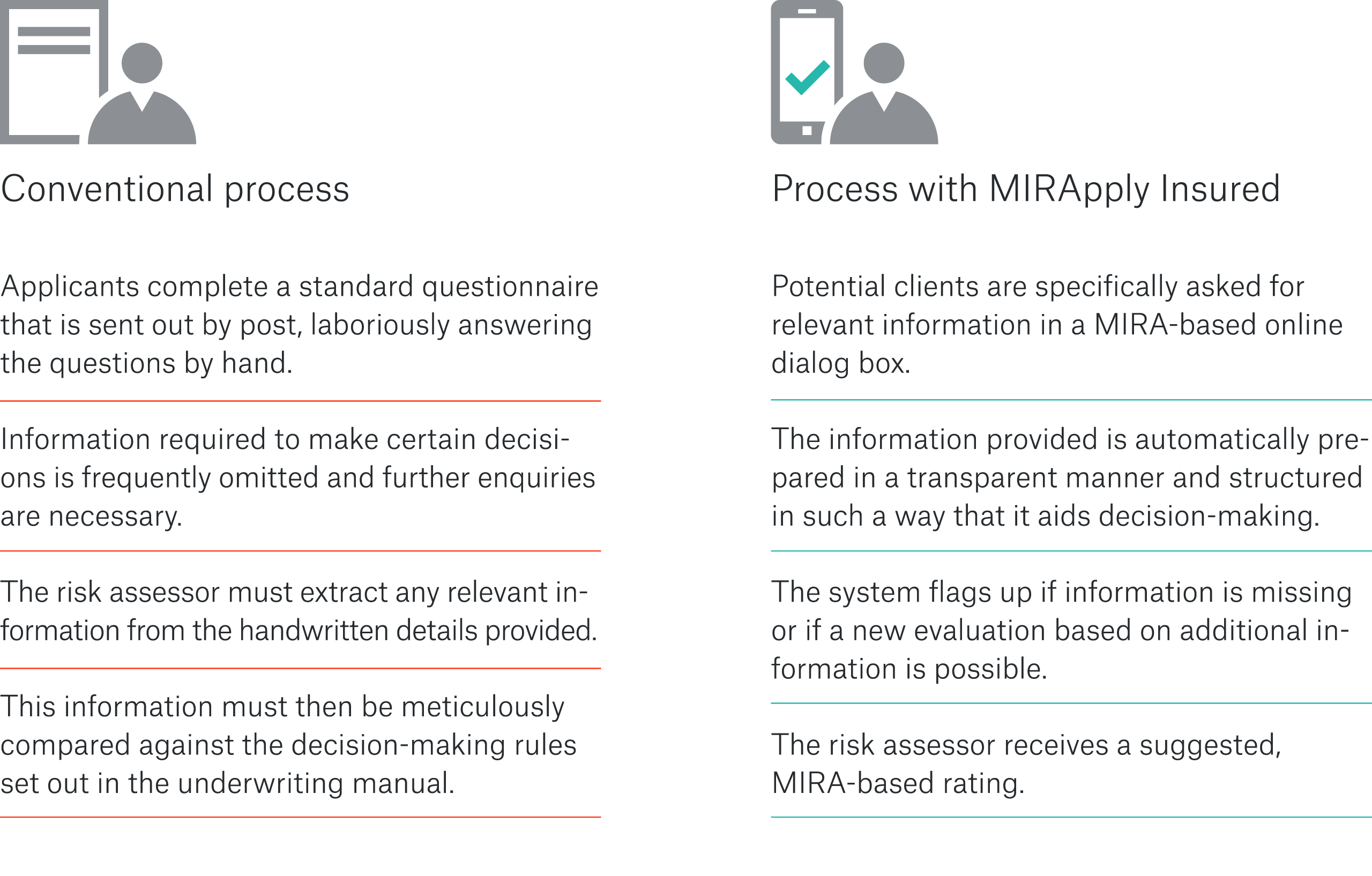 Conventional process

Applicants complete a standard questionnaire that is sent out by post, laboriously answering the questions by hand.

Information required to make certain decisions is frequently omitted and further enquiries are necessary.

The risk assessor must extract any relevant information from the handwritten details provided.

This information must then be meticulously compared against the decision-making rules set out in the underwriting manual.

Process with MIRApply Insured

Potential clients are specifically asked for relevant information in a MIRA-based online dialog box.

The information provided is automatically prepared in a transparent manner and structured in such a way that it aids decision-making.

The system flags up if information is missing or if a new evaluation based on additional information is possible.

The risk assessor receives a suggested, MIRA-based rating.